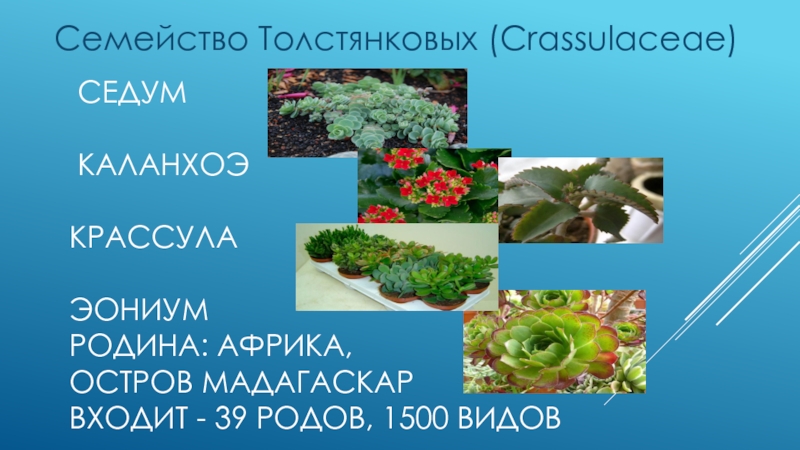 Семейство Толстянковых (Crassulaceae)

СЕДУМ

КАЛАНХОЭ

КРАССУЛА

ЭОНИУМ
РОДИНА: АФРИКА, ОСТРОВ МАДАГАСКАР
ВХОДИТ - 39 РОДОВ, 1500 ВИДОВ